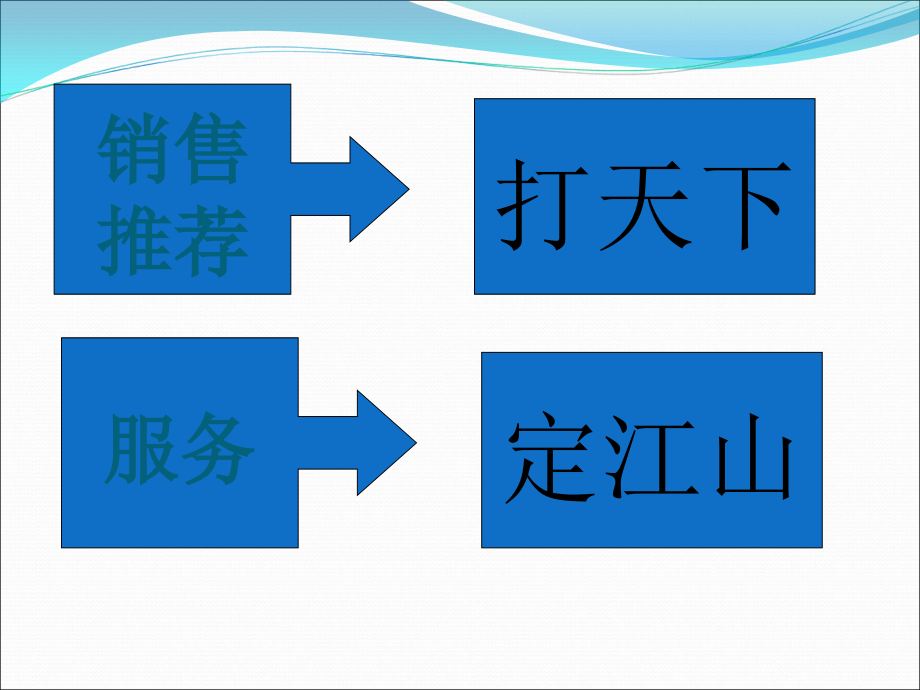 销售推荐

打天下

服务

定江山